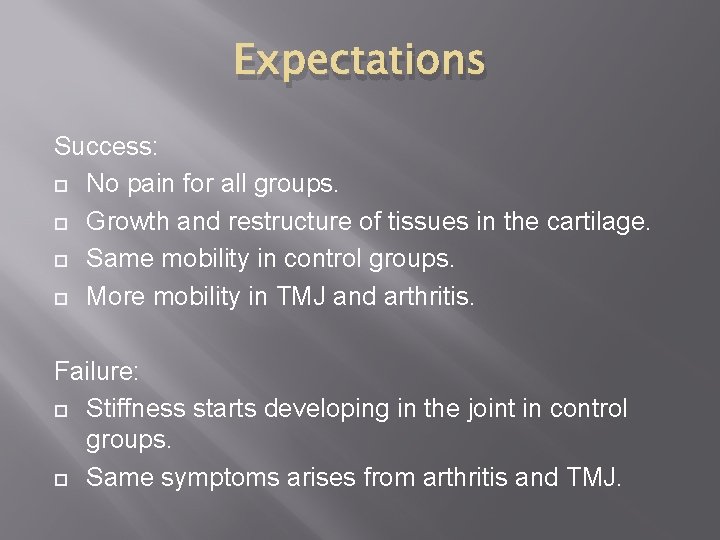 Expectations

Success:
- No pain for all groups.
- Growth and restructure of tissues in the cartilage.
- Same mobility in control groups.
- More mobility in TMJ and arthritis.

Failure:
- Stiffness starts developing in the joint in control groups.
- Same symptoms arises from arthritis and TMJ.